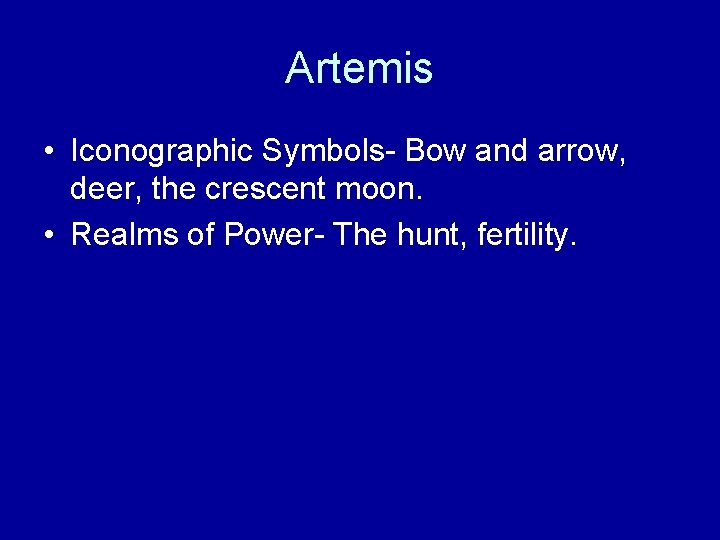 Artemis

• Iconographic Symbols- Bow and arrow, deer, the crescent moon.
• Realms of Power- The hunt, fertility.